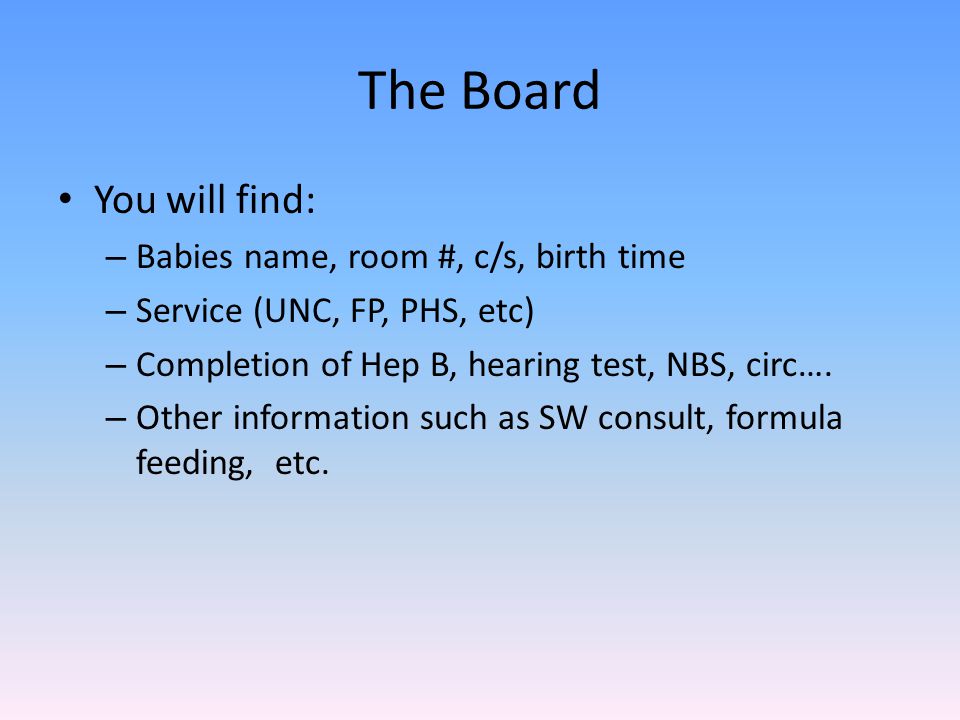 The Board

• You will find:
 – Babies name, room #, c/s, birth time
 – Service (UNC, FP, PHS, etc)
 – Completion of Hep B, hearing test, NBS, circ….
 – Other information such as SW consult, formula feeding,  etc.